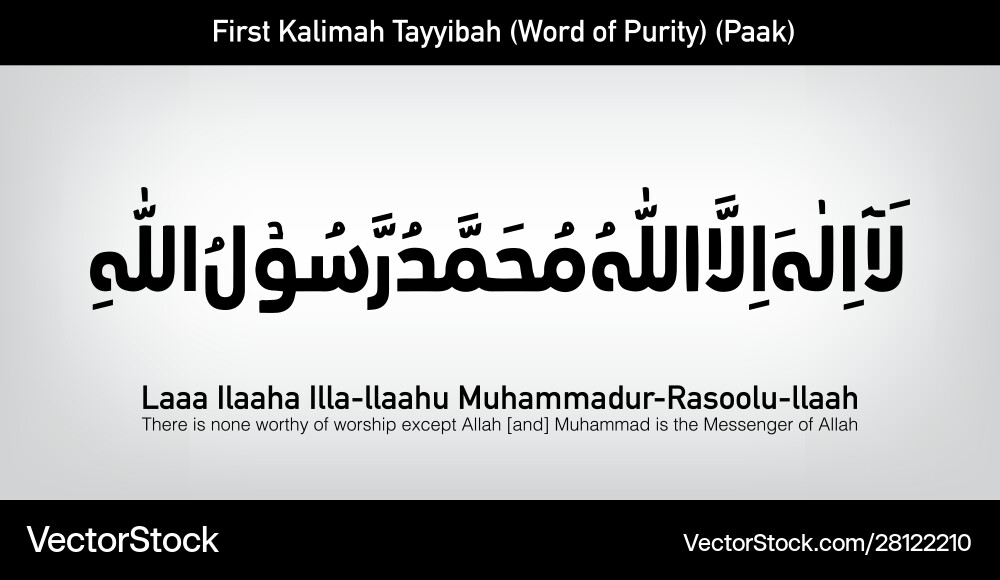 First Kalimah Tayyibah (Word of Purity) (Paak)

لَآ اِلٰهَ اِلَّا اللّٰهُ مُحَمَّدٌ رَّسُوْلُ اللّٰهِ

Laaa Ilaaha Illa-llaahu Muhammadur-Rasoolu-llaah
There is none worthy of worship except Allah [and] Muhammad is the Messenger of Allah

VectorStock
VectorStock.com/28122210